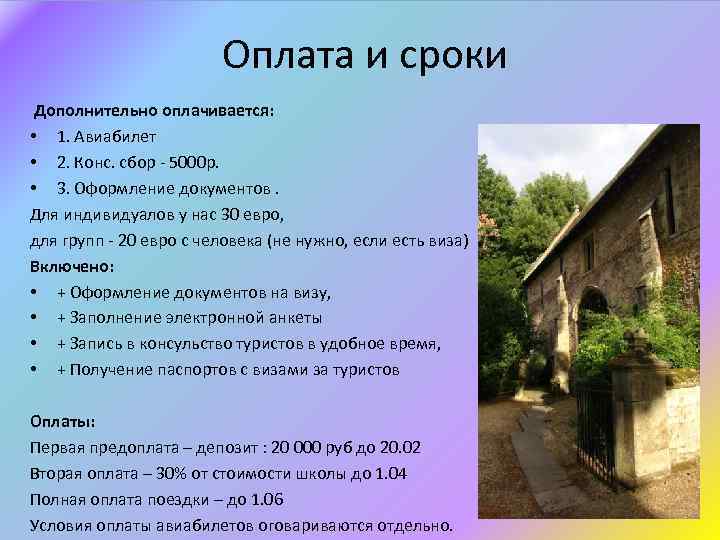 Оплата и сроки

Дополнительно оплачивается:
• 1. Авиабилет
• 2. Конс. сбор - 5000р.
• 3. Оформление документов .
Для индивидуалов у нас 30 евро,
для групп - 20 евро с человека (не нужно, если есть виза)
Включено:
• + Оформление документов на визу,
• + Заполнение электронной анкеты
• + Запись в консульство туристов в удобное время,
• + Получение паспортов с визами за туристов

Оплаты:
Первая предоплата – депозит : 20 000 руб до 20.02
Вторая оплата – 30% от стоимости школы до 1.04
Полная оплата поездки – до 1.06
Условия оплаты авиабилетов оговариваются отдельно.